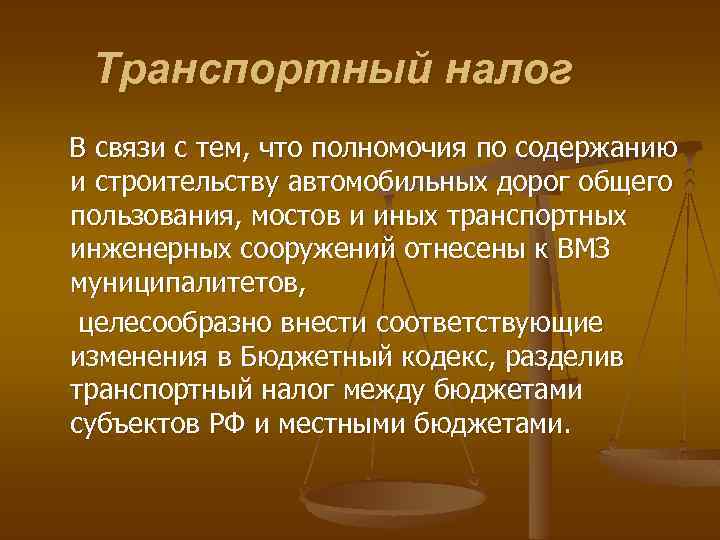 Транспортный налог

В связи с тем, что полномочия по содержанию и строительству автомобильных дорог общего пользования, мостов и иных транспортных инженерных сооружений отнесены к ВМЗ муниципалитетов,

целесообразно внести соответствующие изменения в Бюджетный кодекс, разделив транспортный налог между бюджетами субъектов РФ и местными бюджетами.